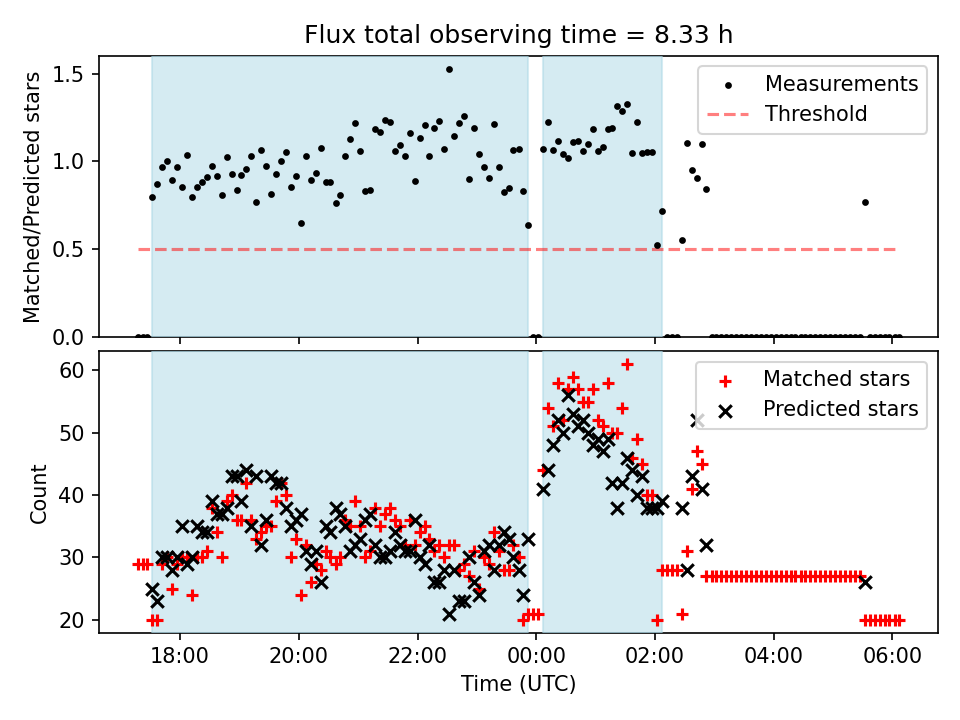 Flux total observing time = 8.33 h

Matched/Predicted stars

1.5
1.0
0.5
0.0

Measurements
Threshold

Count

60
50
40
30
20

Matched stars
Predicted stars

18:00
20:00
22:00
00:00
02:00
04:00
06:00

Time (UTC)